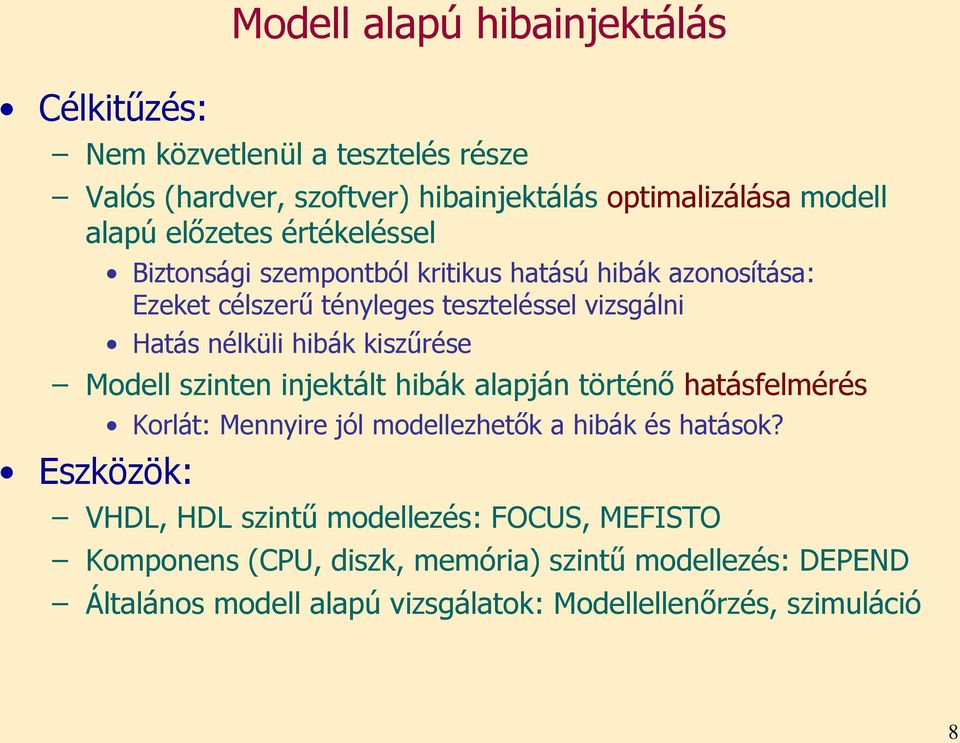 Modell alapú hibainjektálás

• Célkitűzés:
– Nem közvetlenül a tesztelés része
– Valós (hardver, szoftver) hibainjektálás optimalizálása modell alapú előzetes értékeléssel
• Biztonsági szempontból kritikus hatású hibák azonosítása: Ezeket célszerű tényleges teszteléssel vizsgálni
• Hatás nélküli hibák kiszűrése
– Modell szinten injektált hibák alapján történő hatásfelmérés
• Korlát: Mennyire jól modellezhetők a hibák és hatások?
• Eszközök:
– VHDL, HDL szintű modellezés: FOCUS, MEFISTO
– Komponens (CPU, diszk, memória) szintű modellezés: DEPEND
– Általános modell alapú vizsgálatok: Modellellenőrzés, szimuláció

8